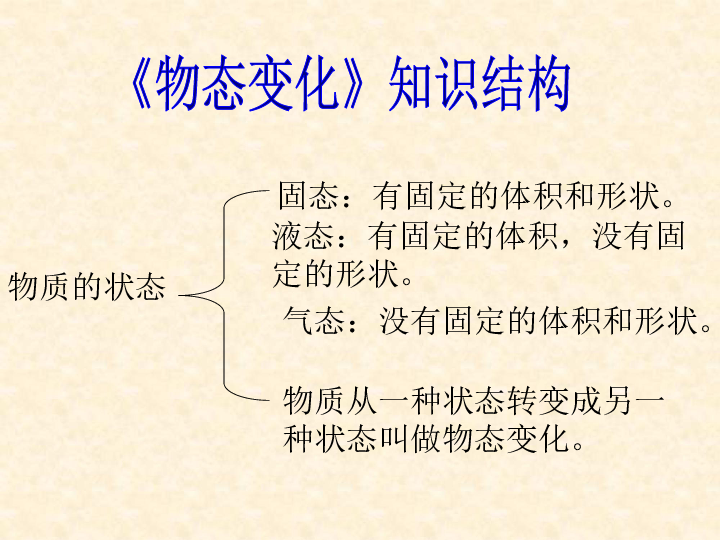 《物态变化》知识结构

物质的状态

固态：有固定的体积和形状。

液态：有固定的体积，没有固定的形状。

气态：没有固定的体积和形状。

物质从一种状态转变成另一种状态叫做物态变化。